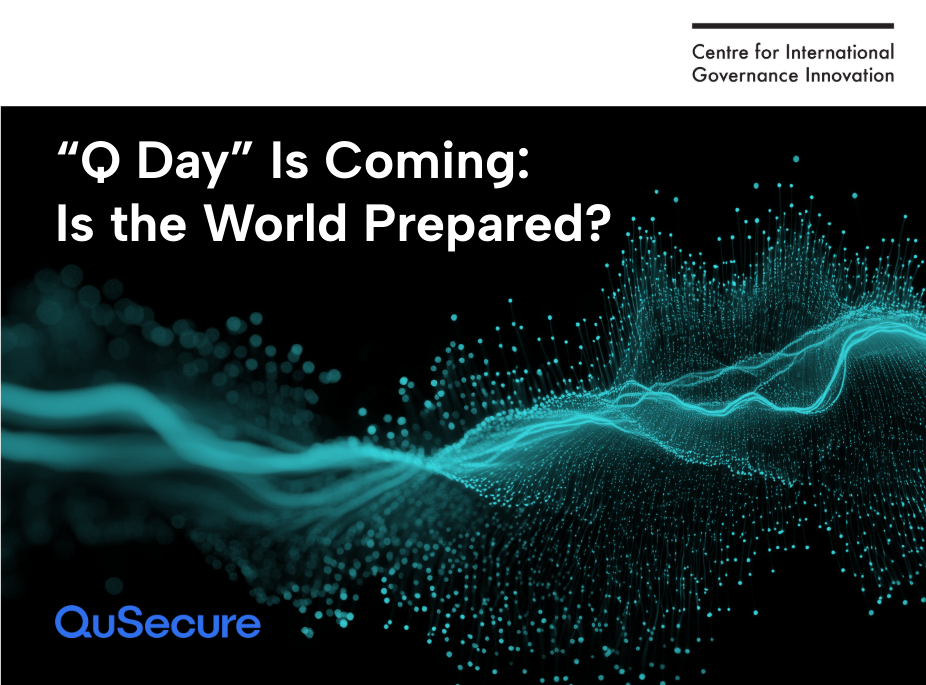 Centre for International Governance Innovation

“Q Day” Is Coming: Is the World Prepared?

QuSecure